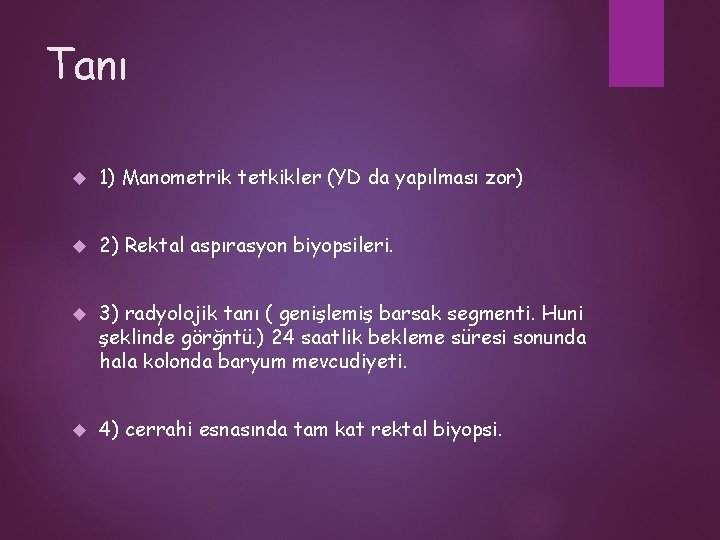 Tanı

1) Manometrik tetkikler (YD da yapılması zor)

2) Rektal aspırasyon biyopsileri.

3) radyolojik tanı ( genişlemiş barsak segmenti. Huni şeklinde görğntü.) 24 saatlik bekleme süresi sonunda hala kolonda baryum mevcudiyeti.

4) cerrahi esnasında tam kat rektal biyopsi.